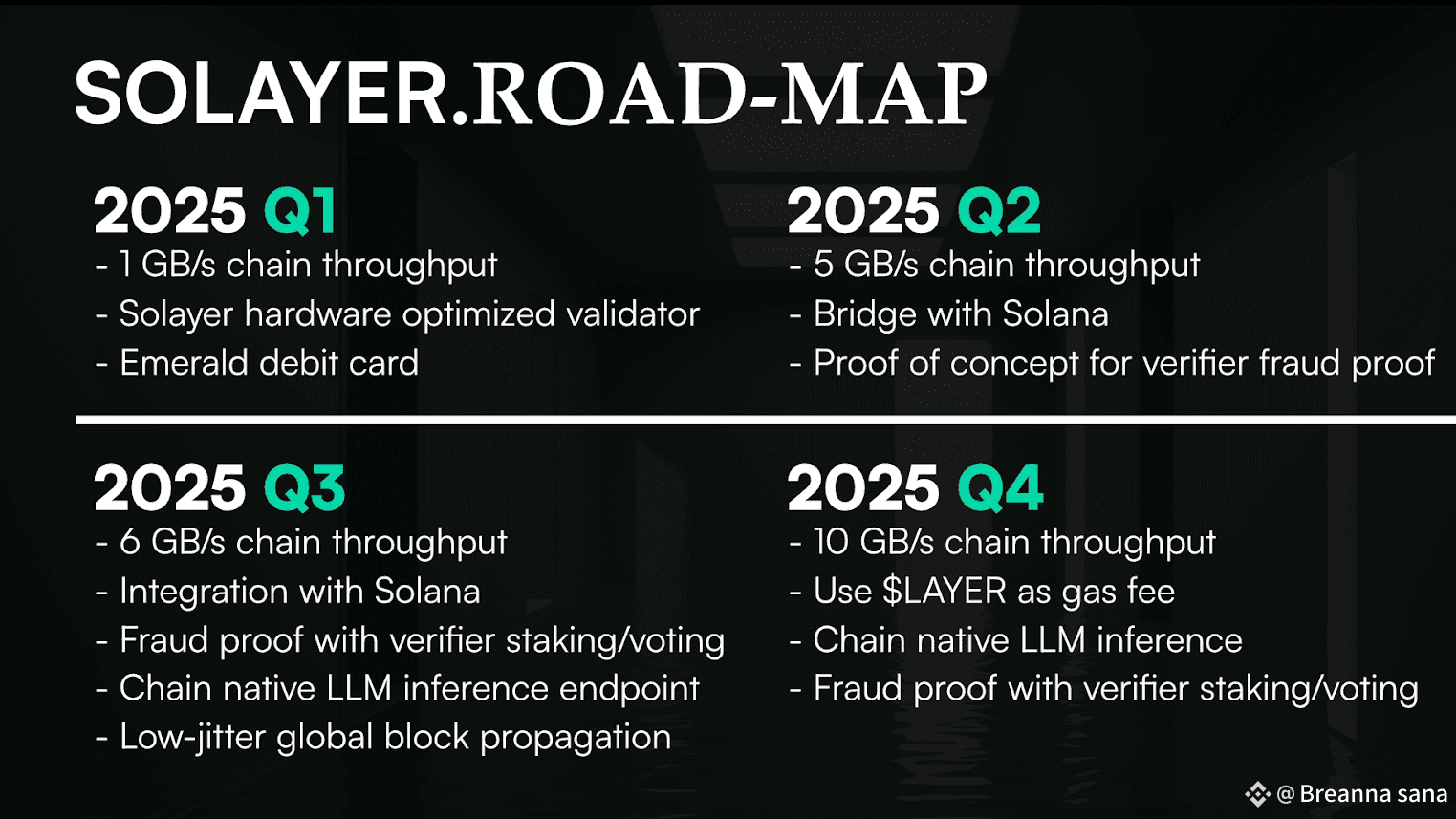 SOLAYER.ROAD-MAP

2025 Q1
- 1 GB/s chain throughput
- Solayer hardware optimized validator
- Emerald debit card

2025 Q2
- 5 GB/s chain throughput
- Bridge with Solana
- Proof of concept for verifier fraud proof

2025 Q3
- 6 GB/s chain throughput
- Integration with Solana
- Fraud proof with verifier staking/voting
- Chain native LLM inference endpoint
- Low-jitter global block propagation

2025 Q4
- 10 GB/s chain throughput
- Use $LAYER as gas fee
- Chain native LLM inference
- Fraud proof with verifier staking/voting

@ Breanna sana